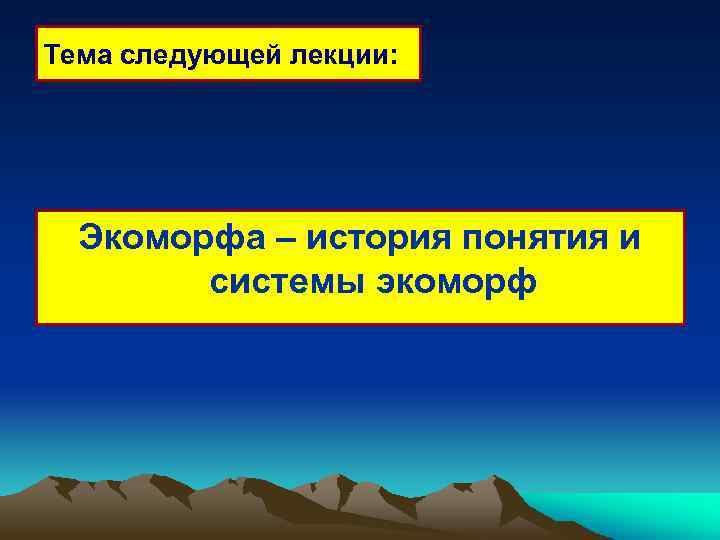 Тема следующей лекции:

Экоморфа – история понятия и системы экоморф